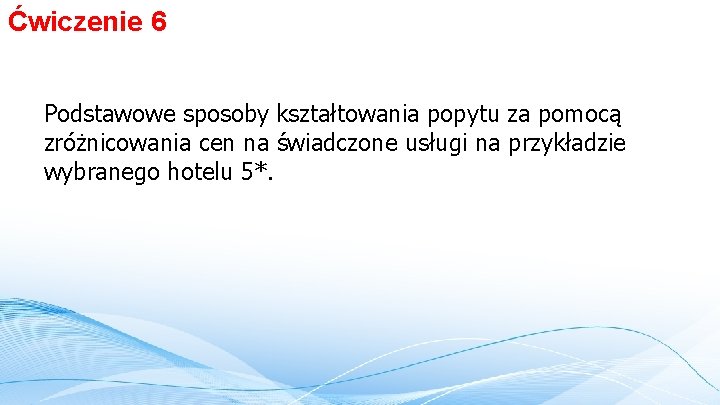 Ćwiczenie 6

Podstawowe sposoby kształtowania popytu za pomocą zróżnicowania cen na świadczone usługi na przykładzie wybranego hotelu 5*.